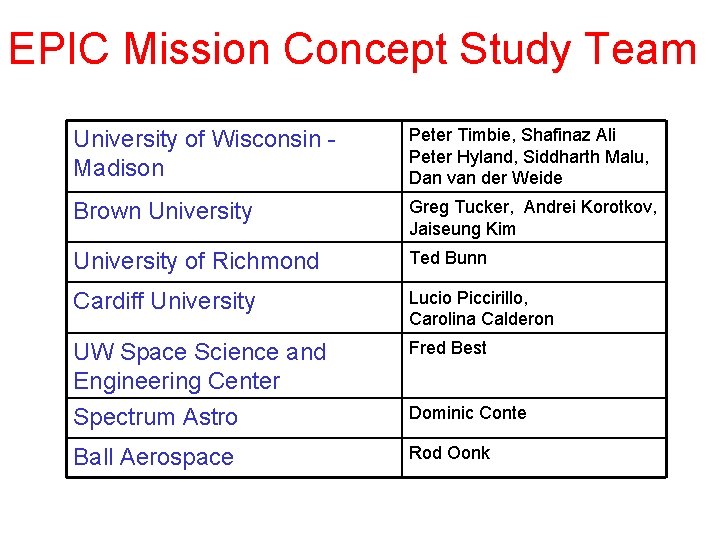 EPIC Mission Concept Study Team

| | |
|---|---|
| University of Wisconsin - Madison | Peter Timbie, Shafinaz Ali Peter Hyland, Siddharth Malu, Dan van der Weide |
| Brown University | Greg Tucker, Andrei Korotkov, Jaiseung Kim |
| University of Richmond | Ted Bunn |
| Cardiff University | Lucio Piccirillo, Carolina Calderon |
| UW Space Science and Engineering Center | Fred Best |
| Spectrum Astro | Dominic Conte |
| Ball Aerospace | Rod Oonk |